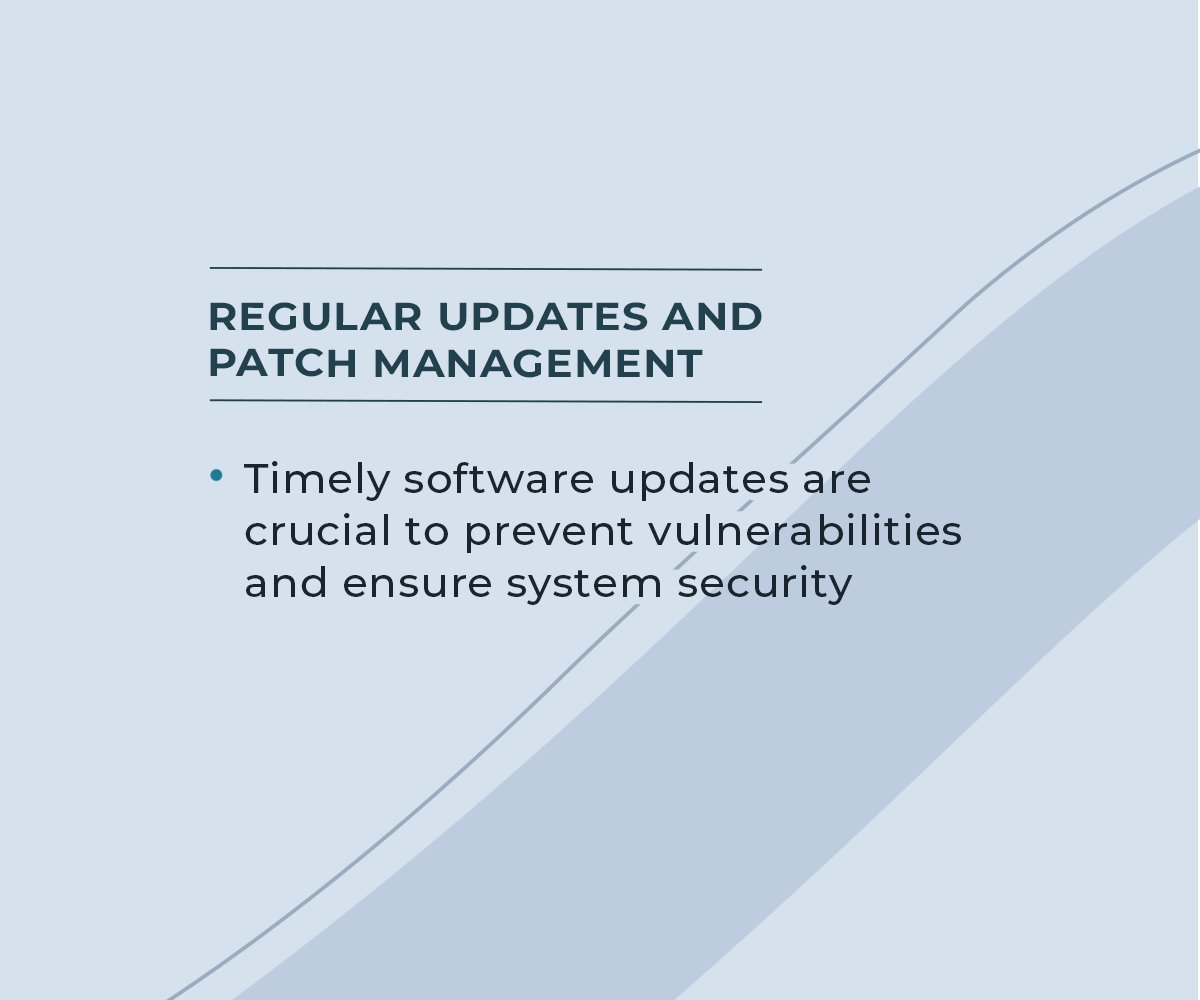 REGULAR UPDATES AND PATCH MANAGEMENT

• Timely software updates are crucial to prevent vulnerabilities and ensure system security